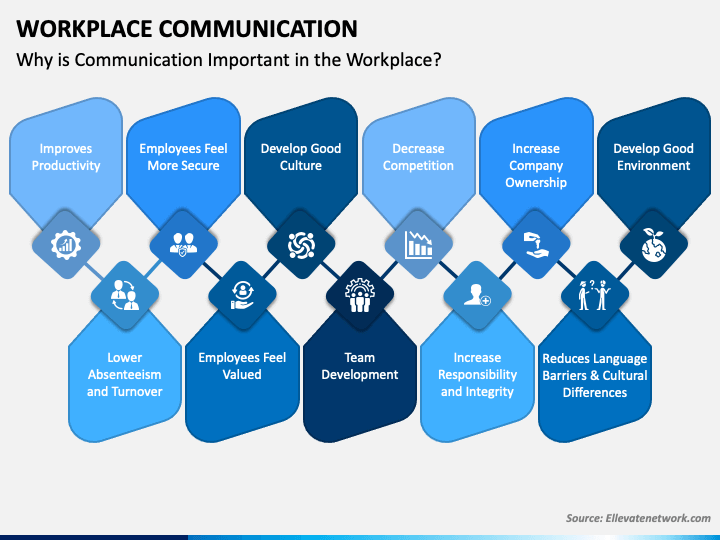 WORKPLACE COMMUNICATION

Why is Communication Important in the Workplace?

Improves Productivity

Employees Feel More Secure

Develop Good Culture

Decrease Competition

Increase Company Ownership

Develop Good Environment

Lower Absenteeism and Turnover

Employees Feel Valued

Team Development

Increase Responsibility and Integrity

Reduces Language Barriers & Cultural Differences

Source: Ellevatenetwork.com